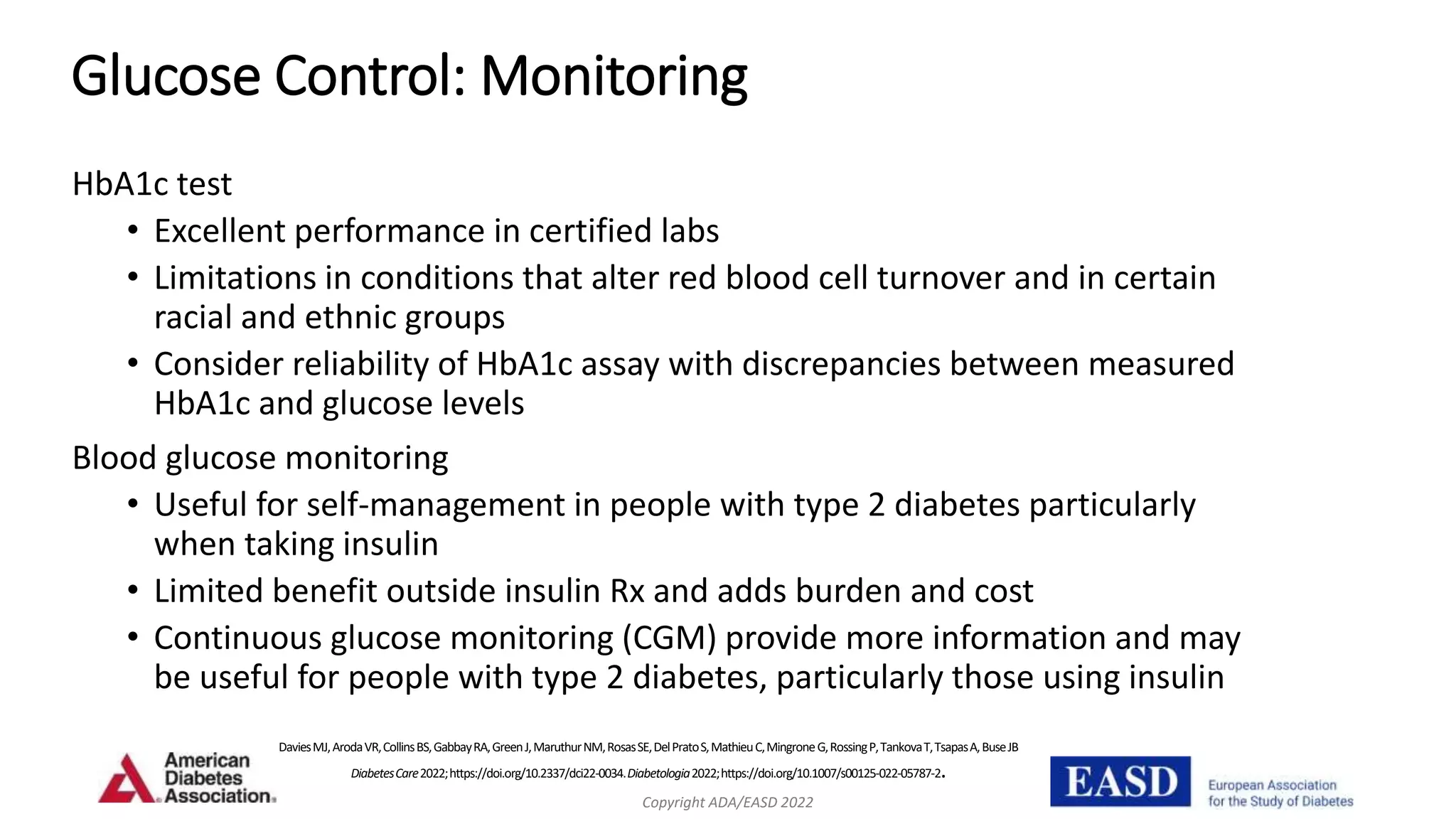 Glucose Control: Monitoring

HbA1c test
• Excellent performance in certified labs
• Limitations in conditions that alter red blood cell turnover and in certain racial and ethnic groups
• Consider reliability of HbA1c assay with discrepancies between measured HbA1c and glucose levels

Blood glucose monitoring
• Useful for self-management in people with type 2 diabetes particularly when taking insulin
• Limited benefit outside insulin Rx and adds burden and cost
• Continuous glucose monitoring (CGM) provide more information and may be useful for people with type 2 diabetes, particularly those using insulin

American Diabetes Association.

Davies MJ, Aroda VR, Collins BS, Gabbay RA, Green J, Maruthur NM, Rosas SE, Del Prato S, Mathieu C, Mingrone G, Rossing P, Tankova T, Tsapas A, Buse JB
Diabetes Care 2022; https://doi.org/10.2337/dci22-0034. Diabetologia 2022; https://doi.org/10.1007/s00125-022-05787-2.

Copyright ADA/EASD 2022

EASD European Association for the Study of Diabetes